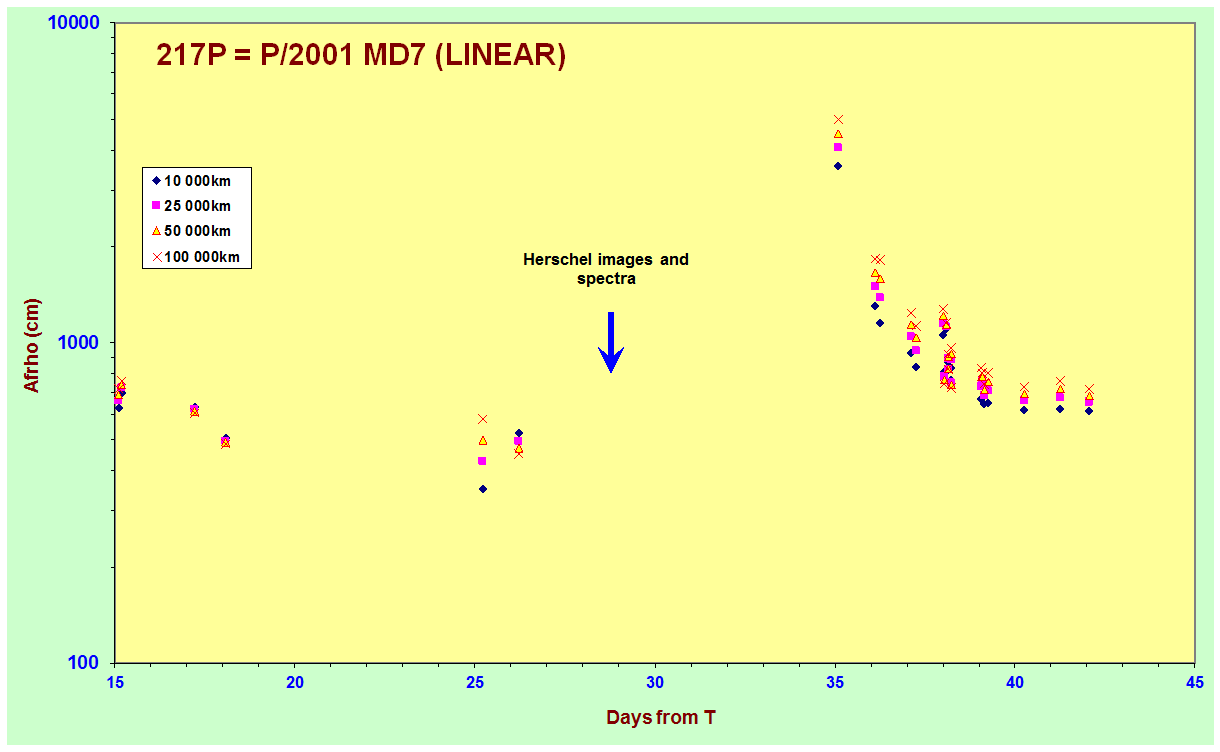 217P = P/2001 MD7 (LINEAR)

10 000km
25 000km
50 000km
100 000km

Herschel images and spectra

Afrho (cm)

10000
1000
100

15
20
25
30
35
40
45

Days from T